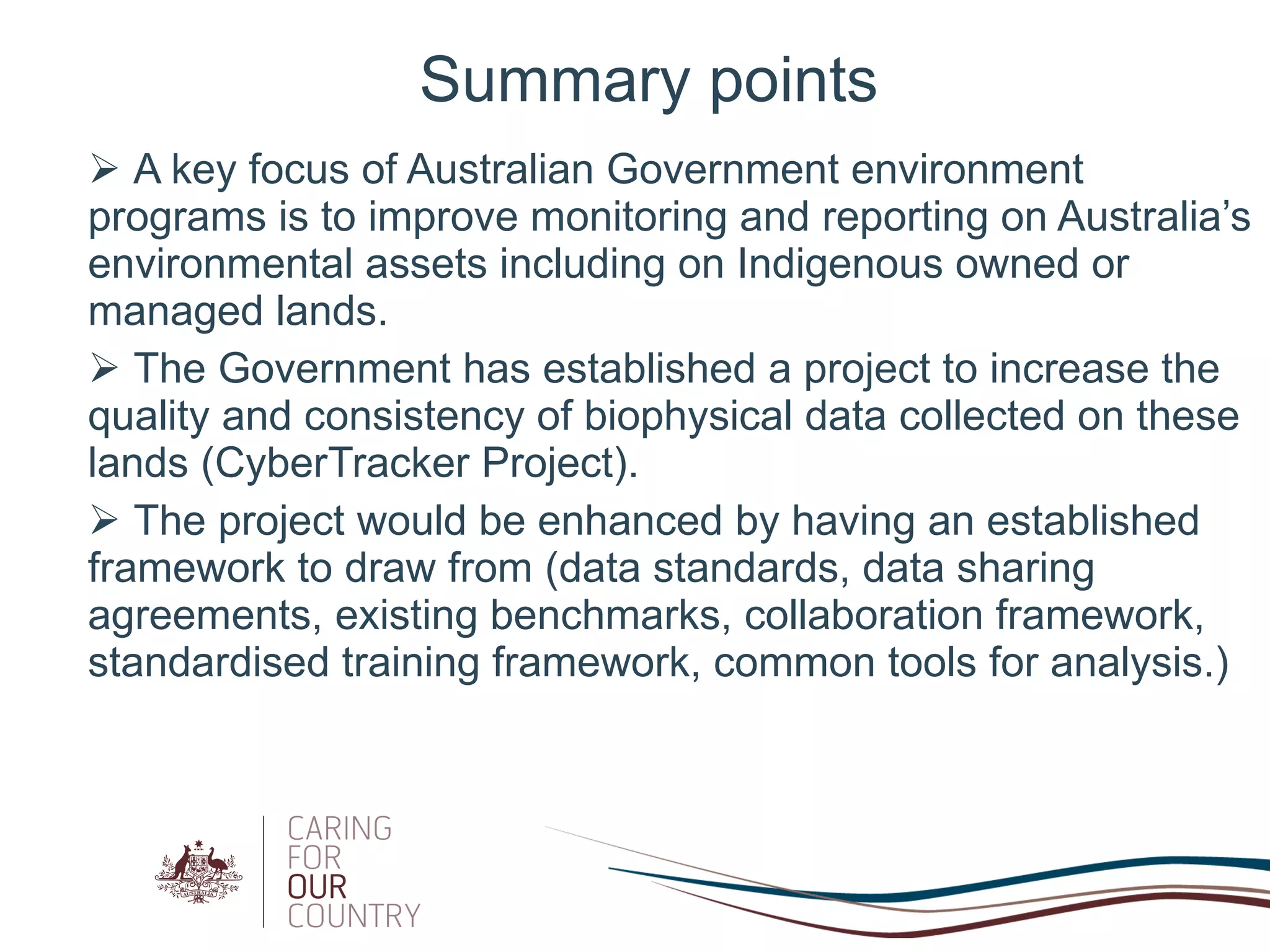 Summary points

➢ A key focus of Australian Government environment programs is to improve monitoring and reporting on Australia's environmental assets including on Indigenous owned or managed lands.

➢ The Government has established a project to increase the quality and consistency of biophysical data collected on these lands (CyberTracker Project).

➢ The project would be enhanced by having an established framework to draw from (data standards, data sharing agreements, existing benchmarks, collaboration framework, standardised training framework, common tools for analysis.)

AUSTRALIA

CARING
FOR
OUR
COUNTRY